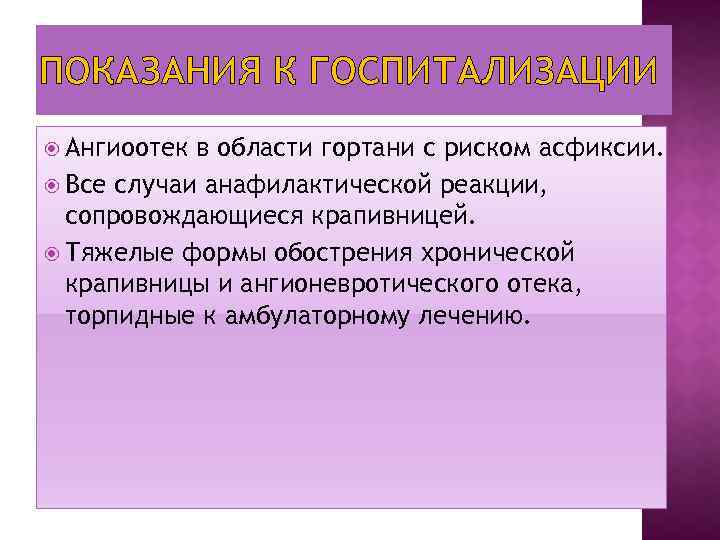 ПОКАЗАНИЯ К ГОСПИТАЛИЗАЦИИ

Ангиоотек в области гортани с риском асфиксии.

Все случаи анафилактической реакции, сопровождающиеся крапивницей.

Тяжелые формы обострения хронической крапивницы и ангионевротического отека, торпидные к амбулаторному лечению.